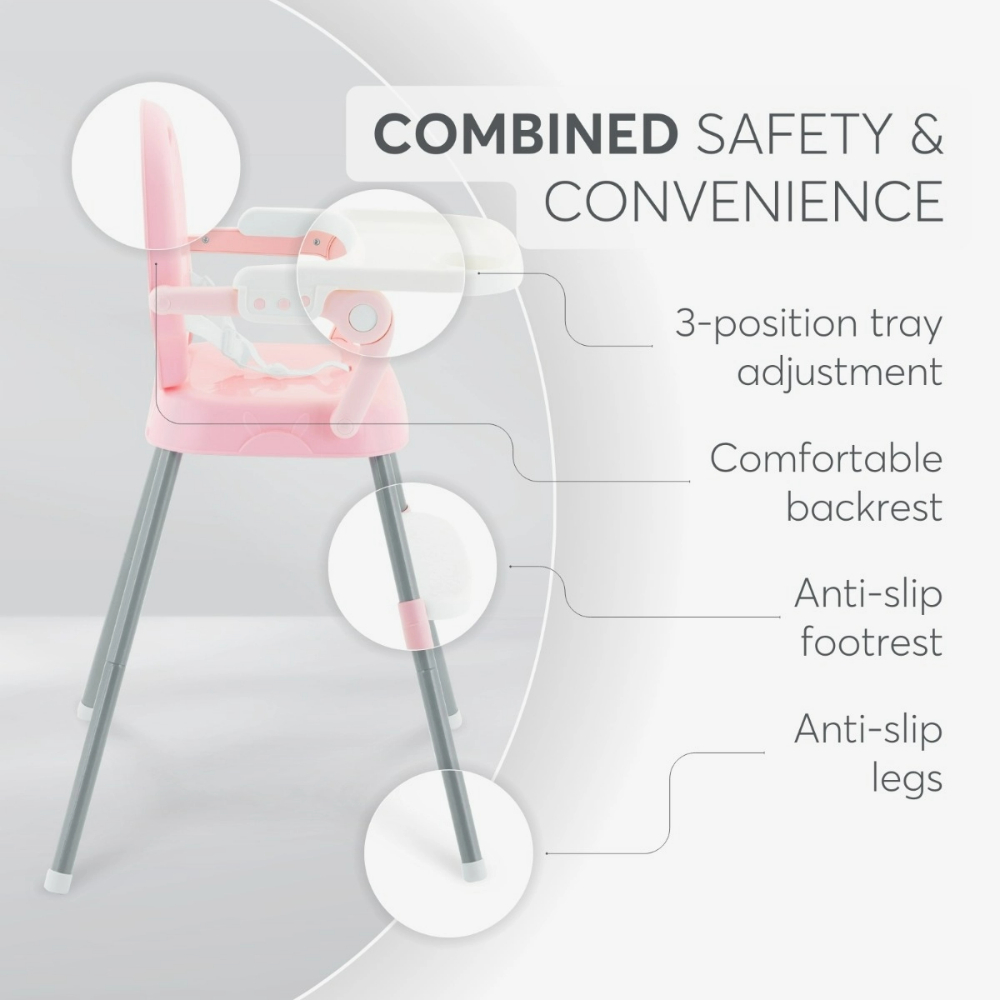 COMBINED SAFETY & CONVENIENCE

3-position tray adjustment

Comfortable backrest

Anti-slip footrest

Anti-slip legs